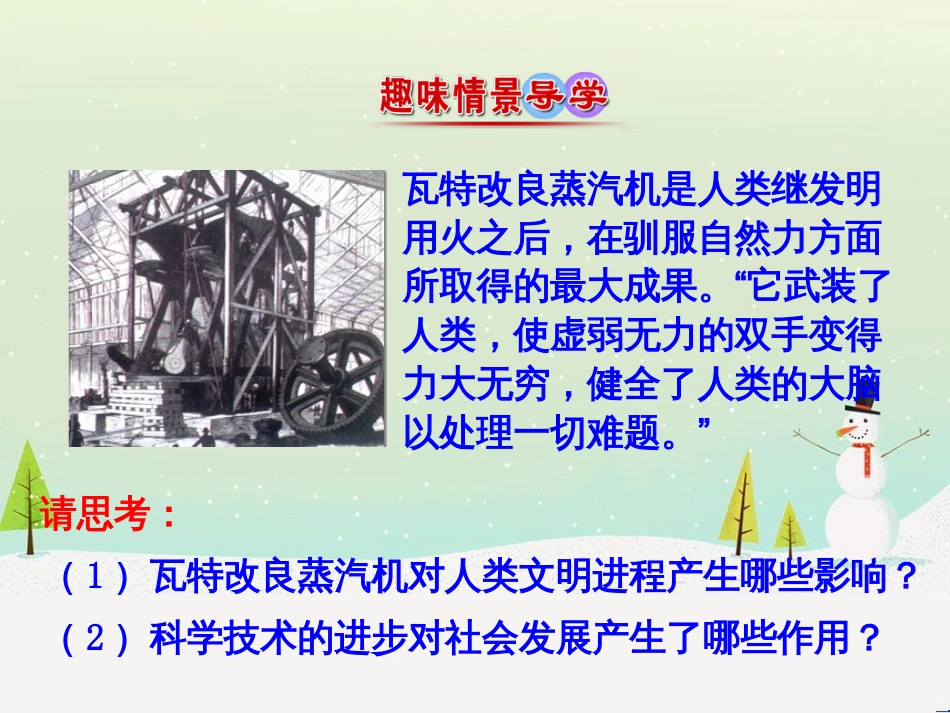 趣味情景导学

瓦特改良蒸汽机是人类继发明用火之后，在驯服自然力方面所取得的最大成果。“它武装了人类，使虚弱无力的双手变得力大无穷，健全了人类的大脑以处理一切难题。”

请思考：

（1）瓦特改良蒸汽机对人类文明进程产生哪些影响？

（2）科学技术的进步对社会发展产生了哪些作用？